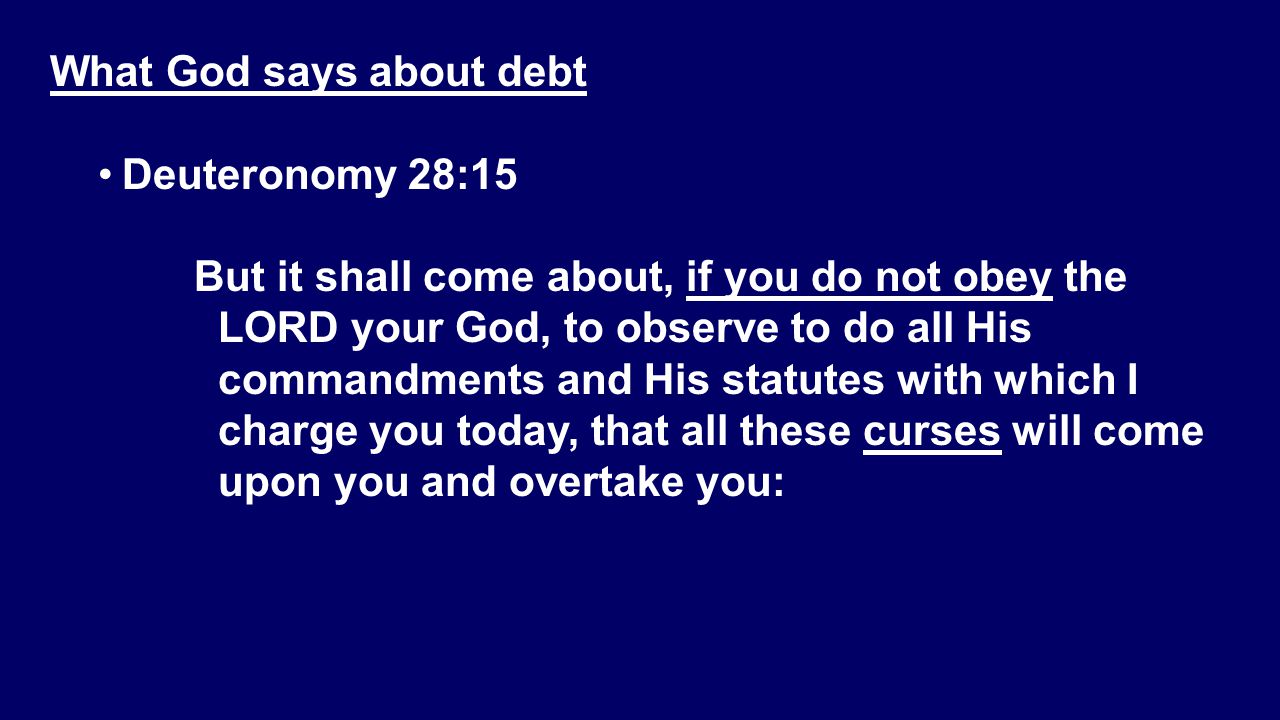 What God says about debt

• Deuteronomy 28:15

But it shall come about, if you do not obey the LORD your God, to observe to do all His commandments and His statutes with which I charge you today, that all these curses will come upon you and overtake you: